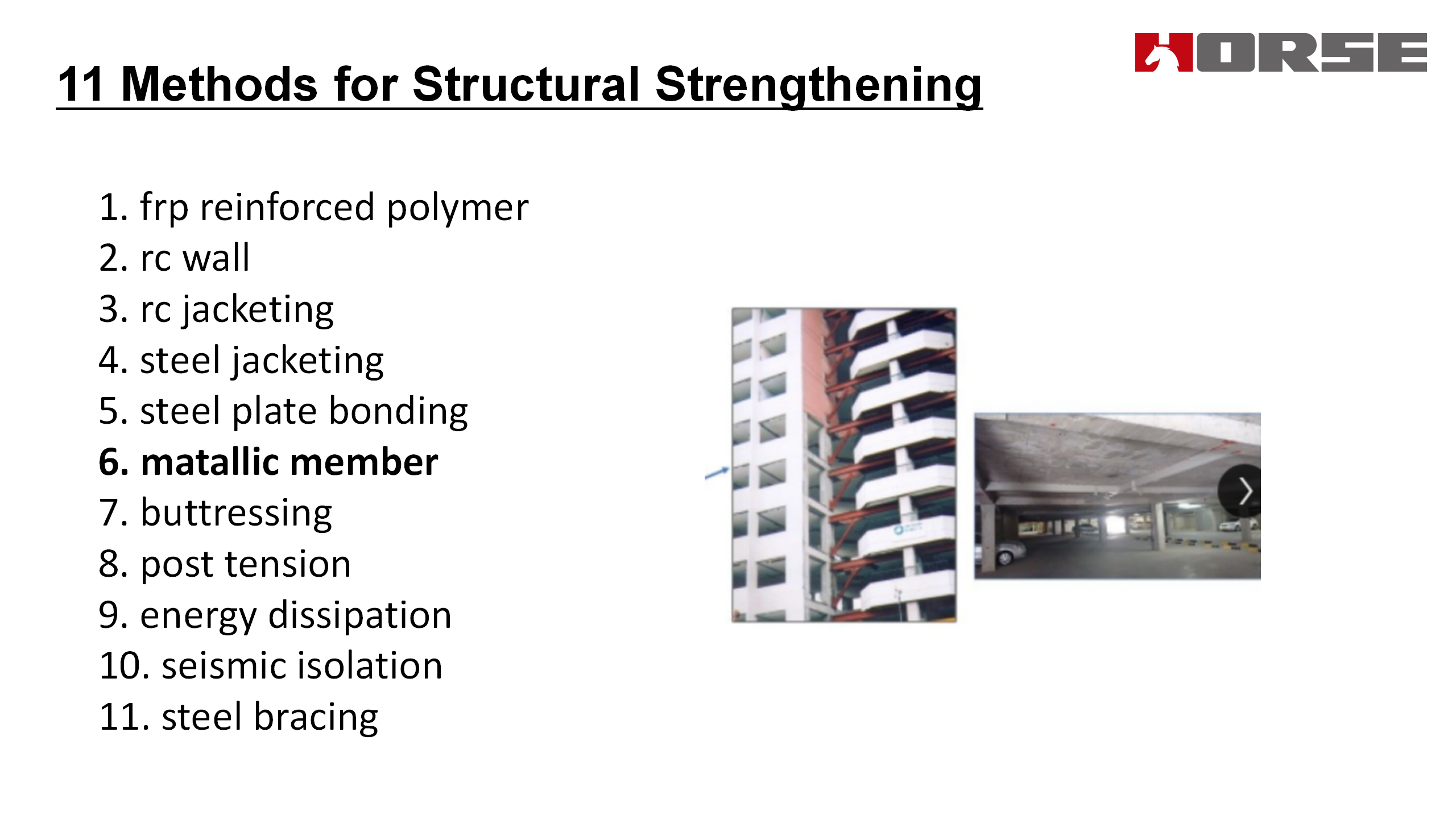 HORSE

11 Methods for Structural Strengthening

1. frp reinforced polymer
2. rc wall
3. rc jacketing
4. steel jacketing
5. steel plate bonding
6. matallic member
7. buttressing
8. post tension
9. energy dissipation
10. seismic isolation
11. steel bracing